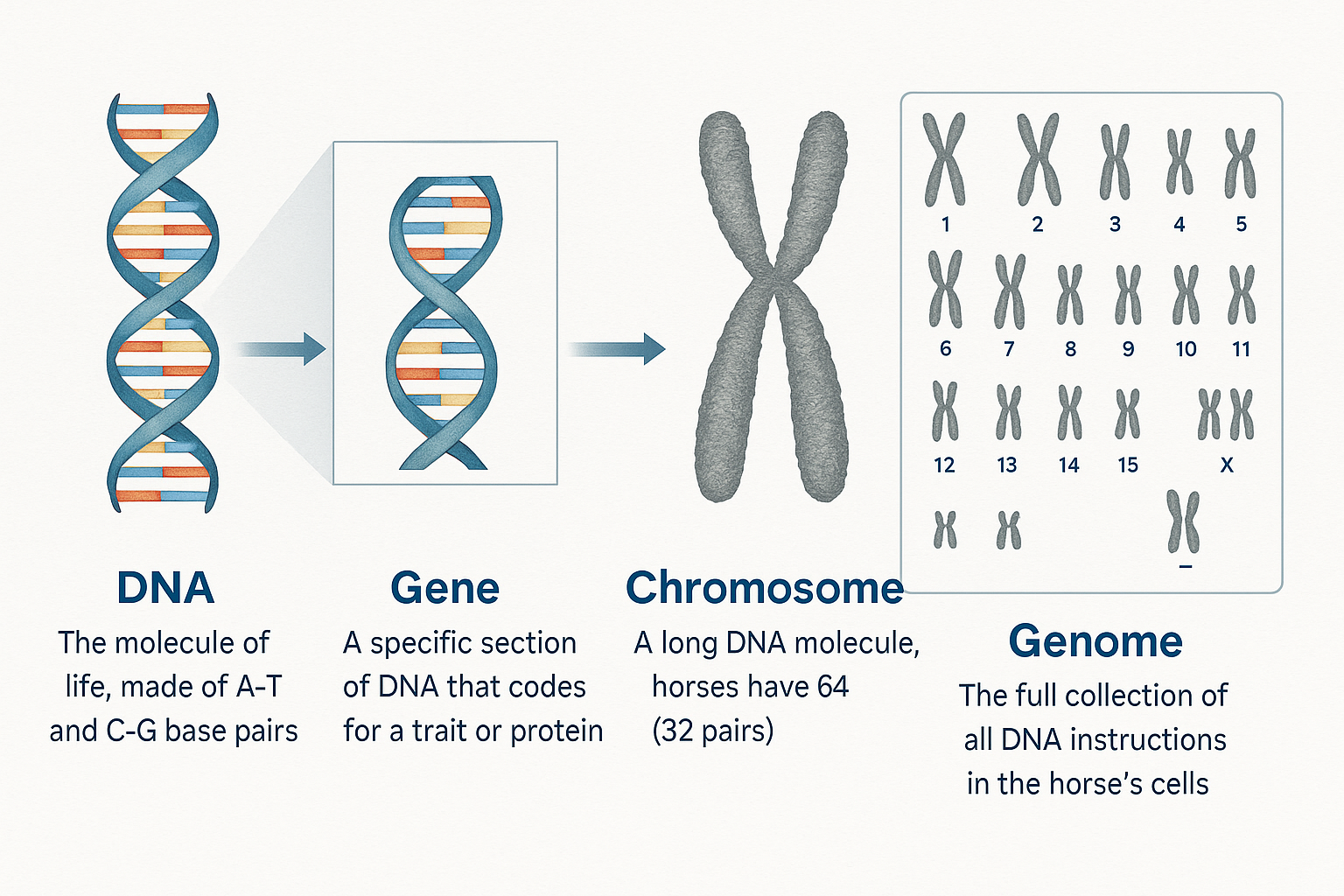 1 2 3 4 5
6 7 8 9 10 11
12 13 14 15 X
–

DNA
The molecule of life, made of A-T and C-G base pairs

Gene
A specific section of DNA that codes for a trait or protein

Chromosome
A long DNA molecule, horses have 64 (32 pairs)

Genome
The full collection of all DNA instructions in the horse's cells